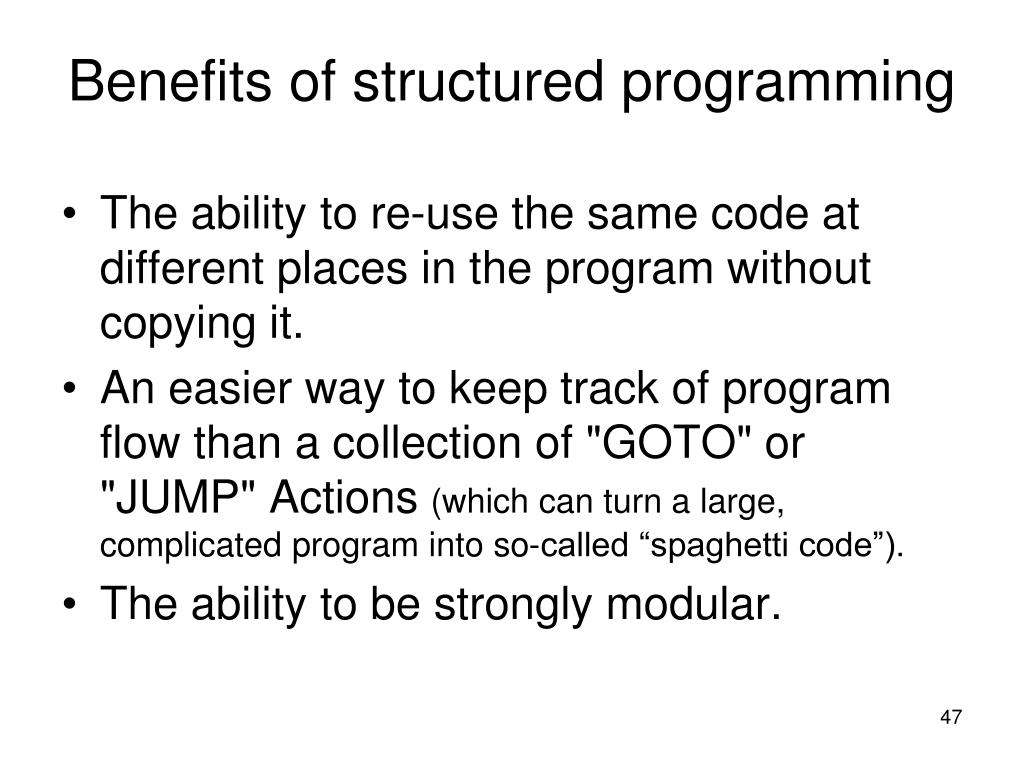 Benefits of structured programming

• The ability to re-use the same code at different places in the program without copying it.
• An easier way to keep track of program flow than a collection of "GOTO" or "JUMP" Actions (which can turn a large, complicated program into so-called “spaghetti code”).
• The ability to be strongly modular.

47